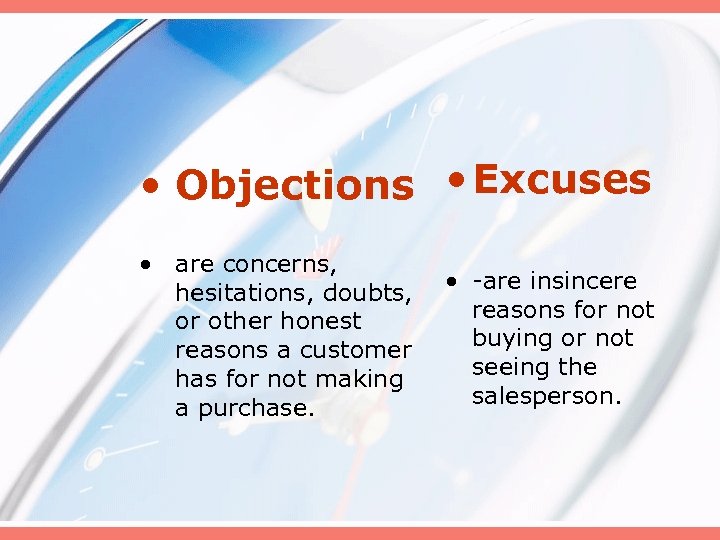 • Objections

• are concerns, hesitations, doubts, or other honest reasons a customer has for not making a purchase.

• Excuses

• -are insincere reasons for not buying or not seeing the salesperson.